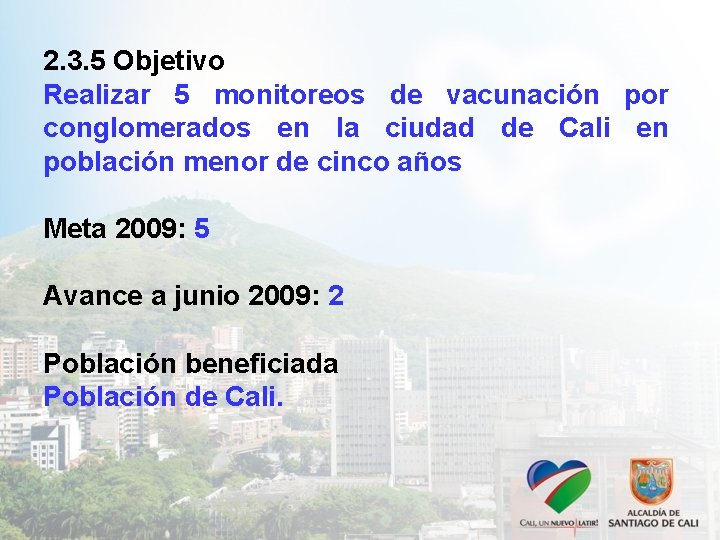 2.3.5 Objetivo
Realizar 5 monitoreos de vacunación por conglomerados en la ciudad de Cali en población menor de cinco años

Meta 2009: 5

Avance a junio 2009: 2

Población beneficiada
Población de Cali.

CALI, UN NUEVO LATIR!

ALCALDÍA DE SANTIAGO DE CALI